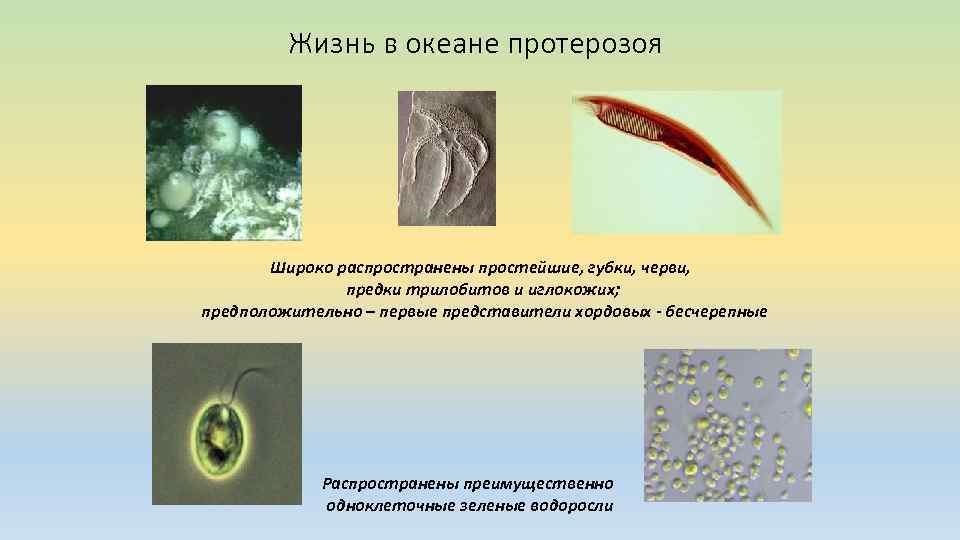 Жизнь в океане протерозоя

Широко распространены простейшие, губки, черви, предки трилобитов и иглокожих; предположительно – первые представители хордовых - бесчерепные

Распространены преимущественно одноклеточные зеленые водоросли